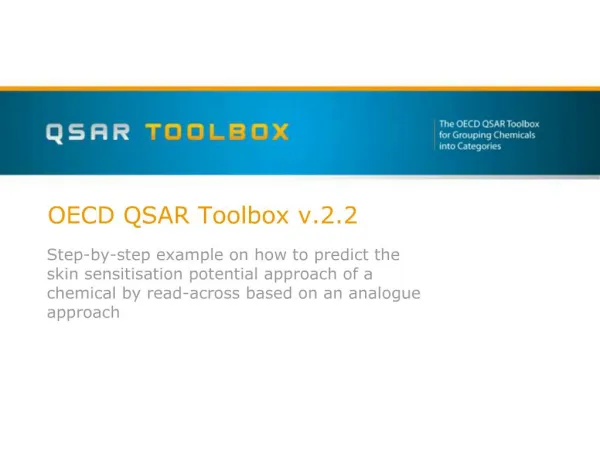 QSAR TOOLBOX

The OECD QSAR Toolbox for Grouping Chemicals into Categories

OECD QSAR Toolbox v.2.2

Step-by-step example on how to predict the skin sensitisation potential approach of a chemical by read-across based on an analogue approach